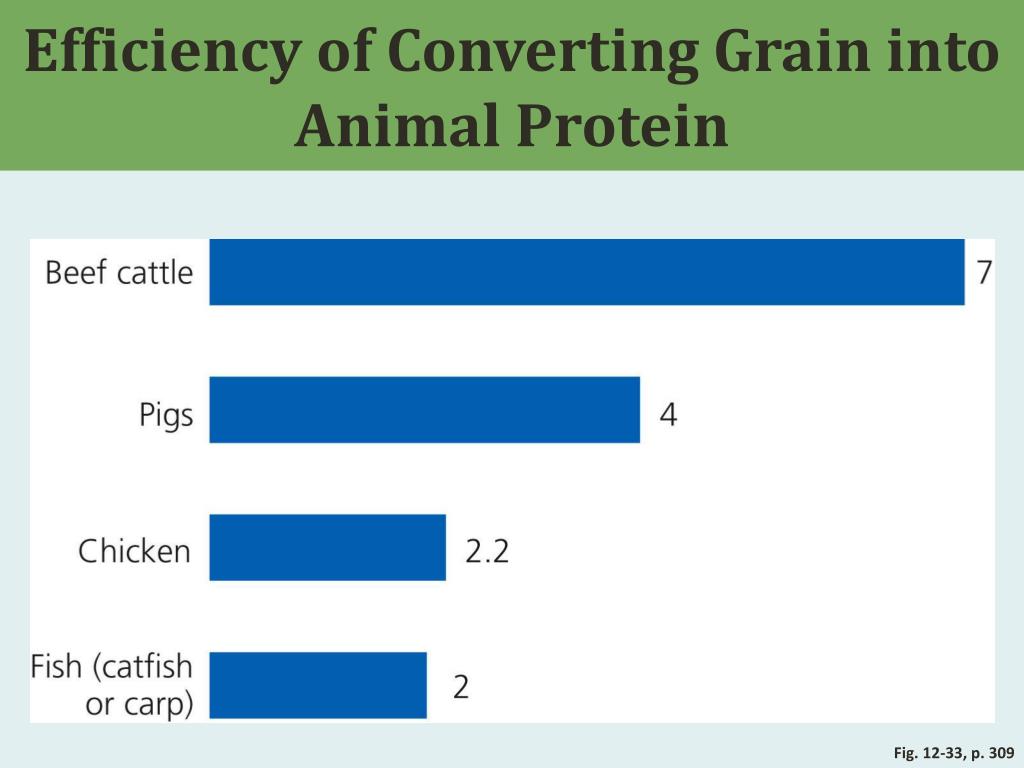 Efficiency of Converting Grain into Animal Protein

Beef cattle 7

Pigs 4

Chicken 2.2

Fish (catfish or carp) 2

Fig. 12-33, p. 309